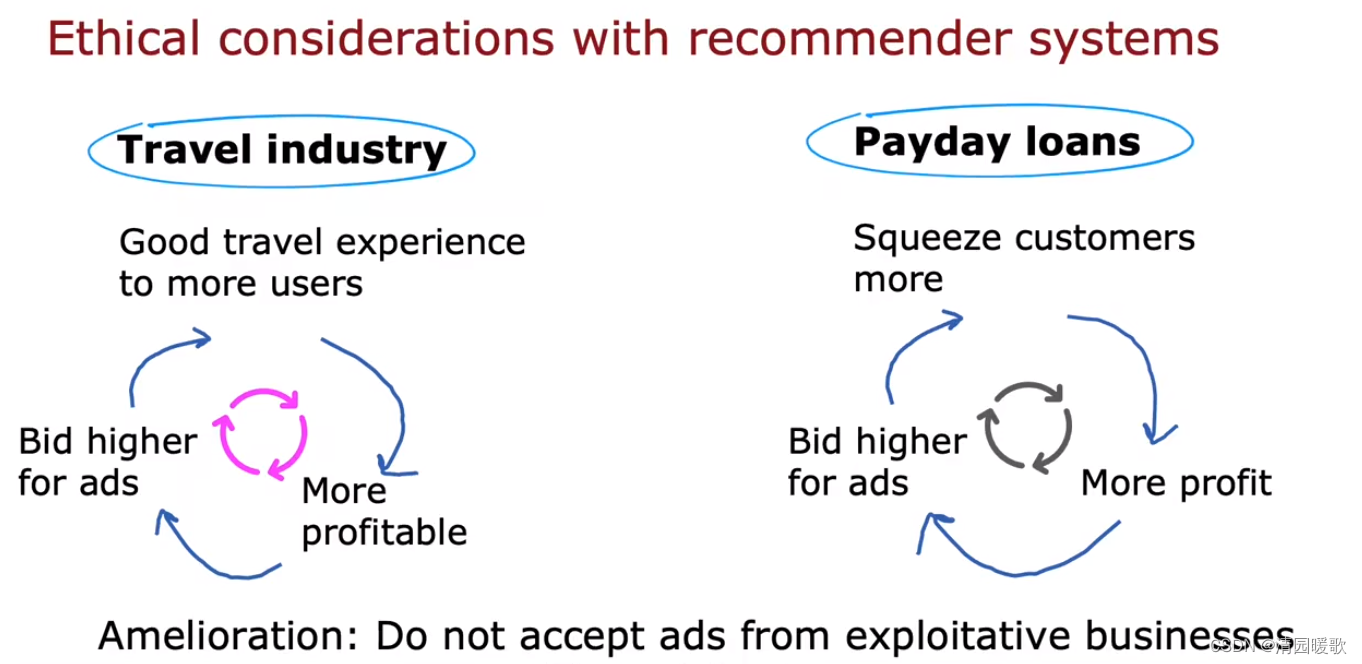 Ethical considerations with recommender systems

Travel industry

Good travel experience to more users

Bid higher for ads

More profitable

Payday loans

Squeeze customers more

Bid higher for ads

More profit

Amelioration: Do not accept ads from exploitative businesses

CSDN @清园暖歌